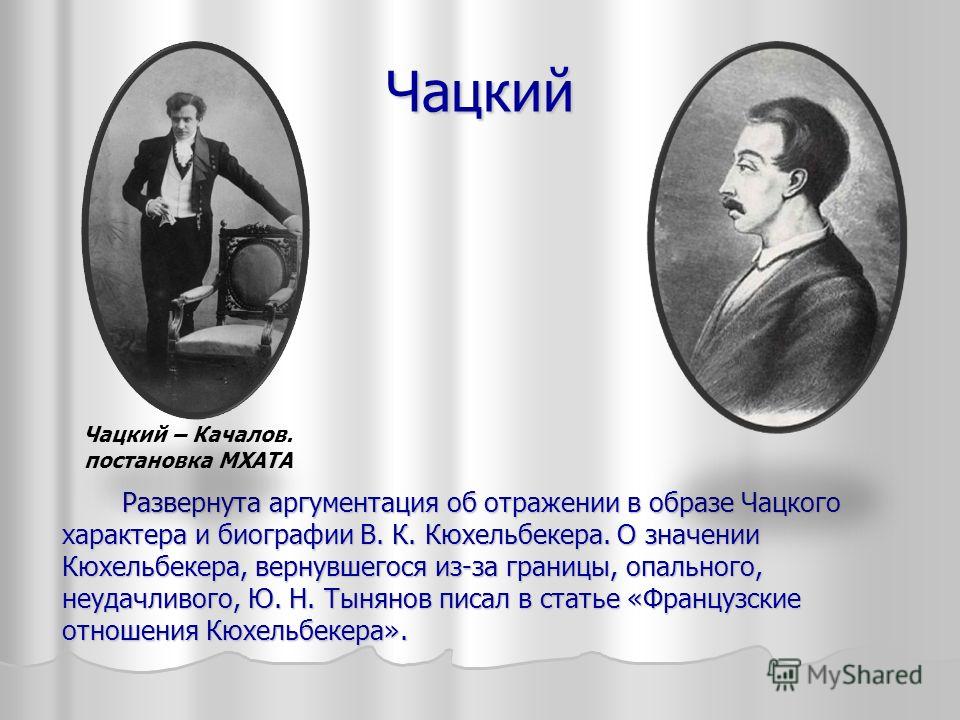 Чацкий

Чацкий – Качалов. постановка МХАТА

Развернута аргументация об отражении в образе Чацкого характера и биографии В. К. Кюхельбекера. О значении Кюхельбекера, вернувшегося из-за границы, опального, неудачливого, Ю. Н. Тынянов писал в статье «Французские отношения Кюхельбекера».

MyShared